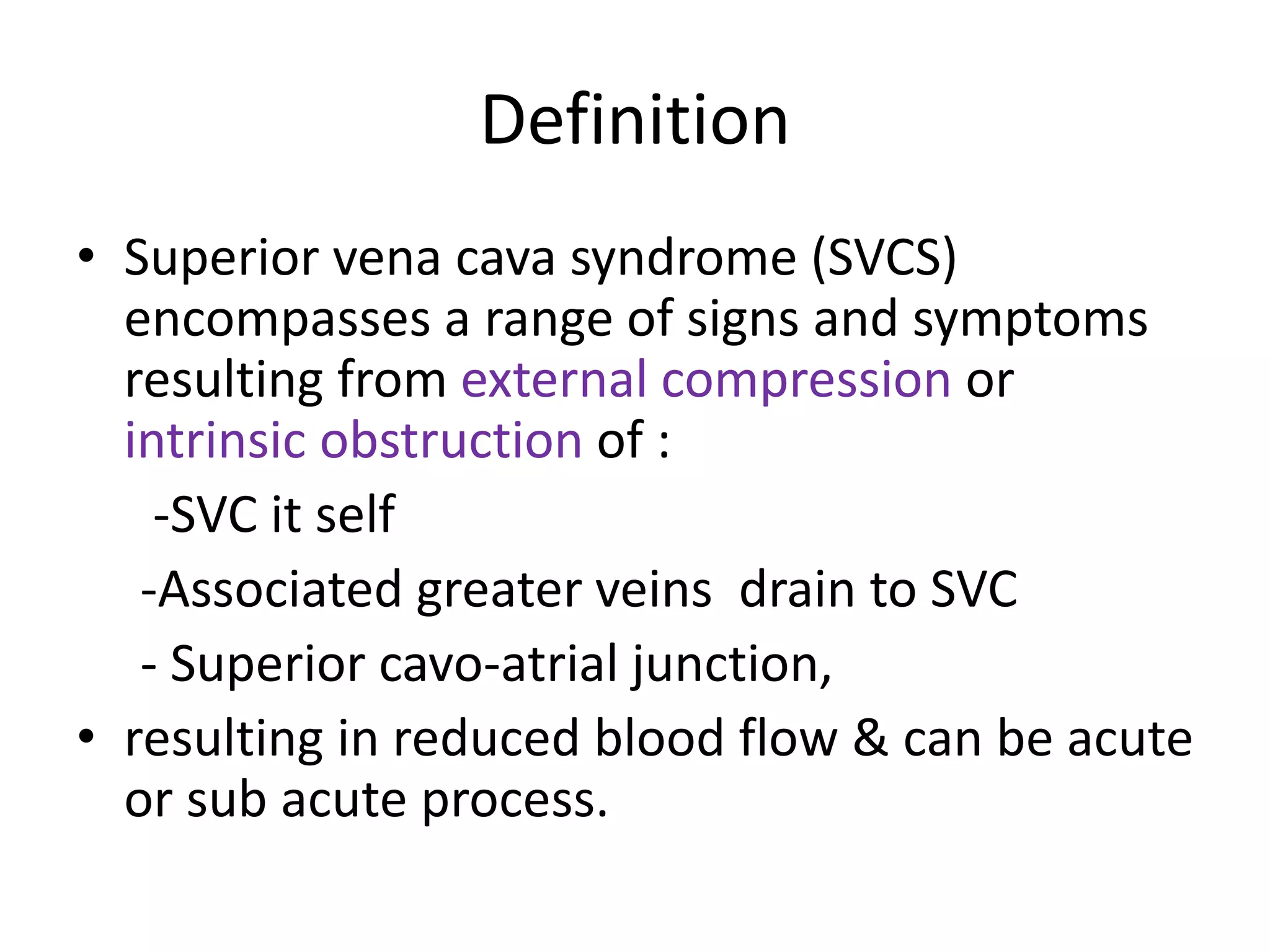 Definition

• Superior vena cava syndrome (SVCS) encompasses a range of signs and symptoms resulting from external compression or intrinsic obstruction of :

-SVC it self

-Associated greater veins drain to SVC

- Superior cavo-atrial junction,

• resulting in reduced blood flow & can be acute or sub acute process.